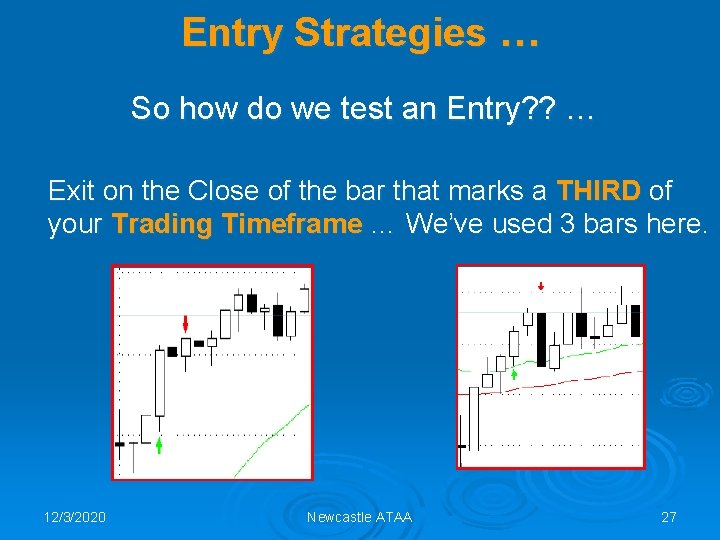 Entry Strategies …

So how do we test an Entry?? …

Exit on the Close of the bar that marks a THIRD of your Trading Timeframe … We've used 3 bars here.

12/3/2020

Newcastle ATAA

27